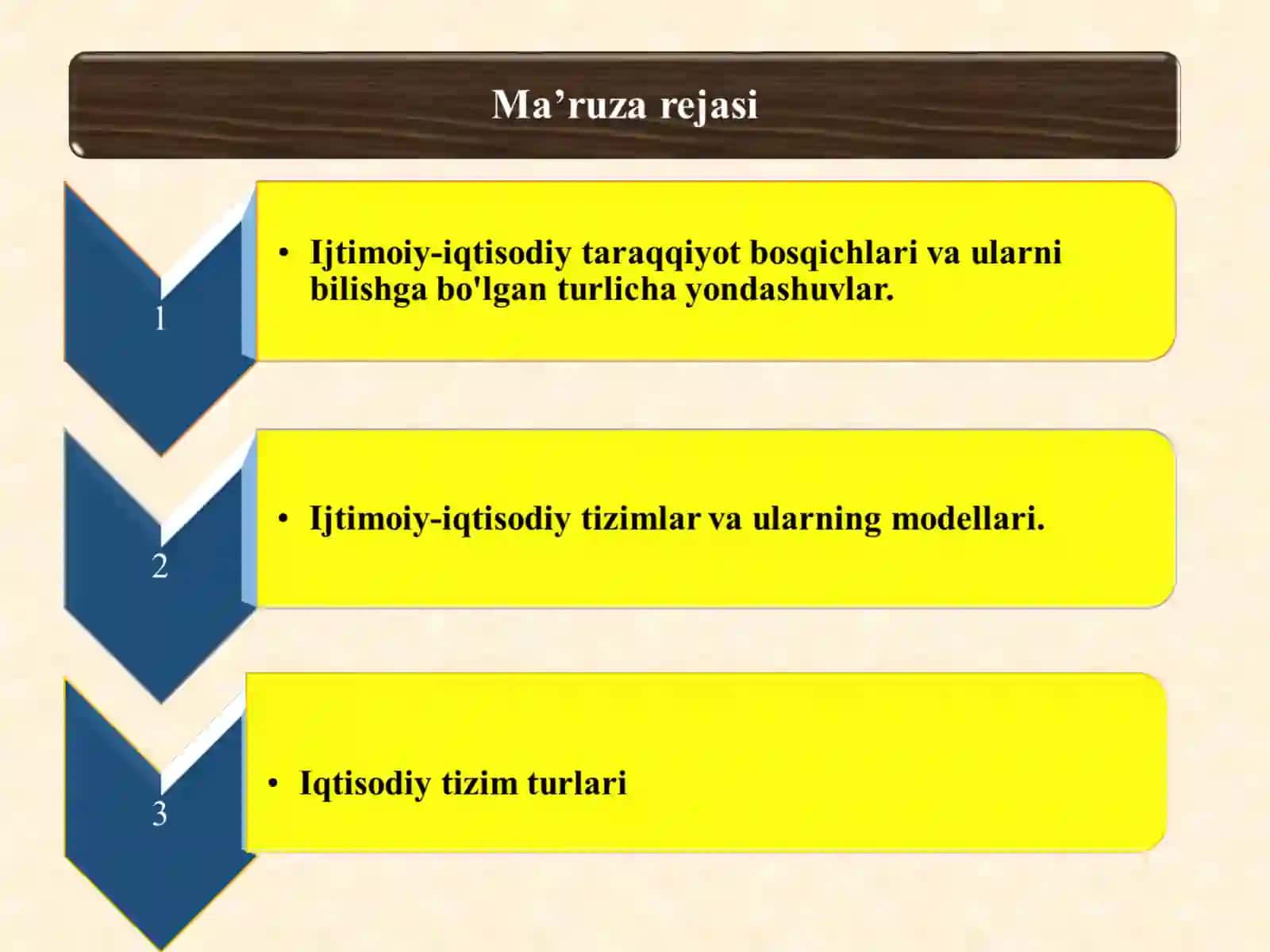 Ma’ruza rejasi

1

• Ijtimoiy-iqtisodiy taraqqiyot bosqichlari va ularni bilishga bo'lgan turlicha yondashuvlar.

2

• Ijtimoiy-iqtisodiy tizimlar va ularning modellari.

3

• Iqtisodiy tizim turlari